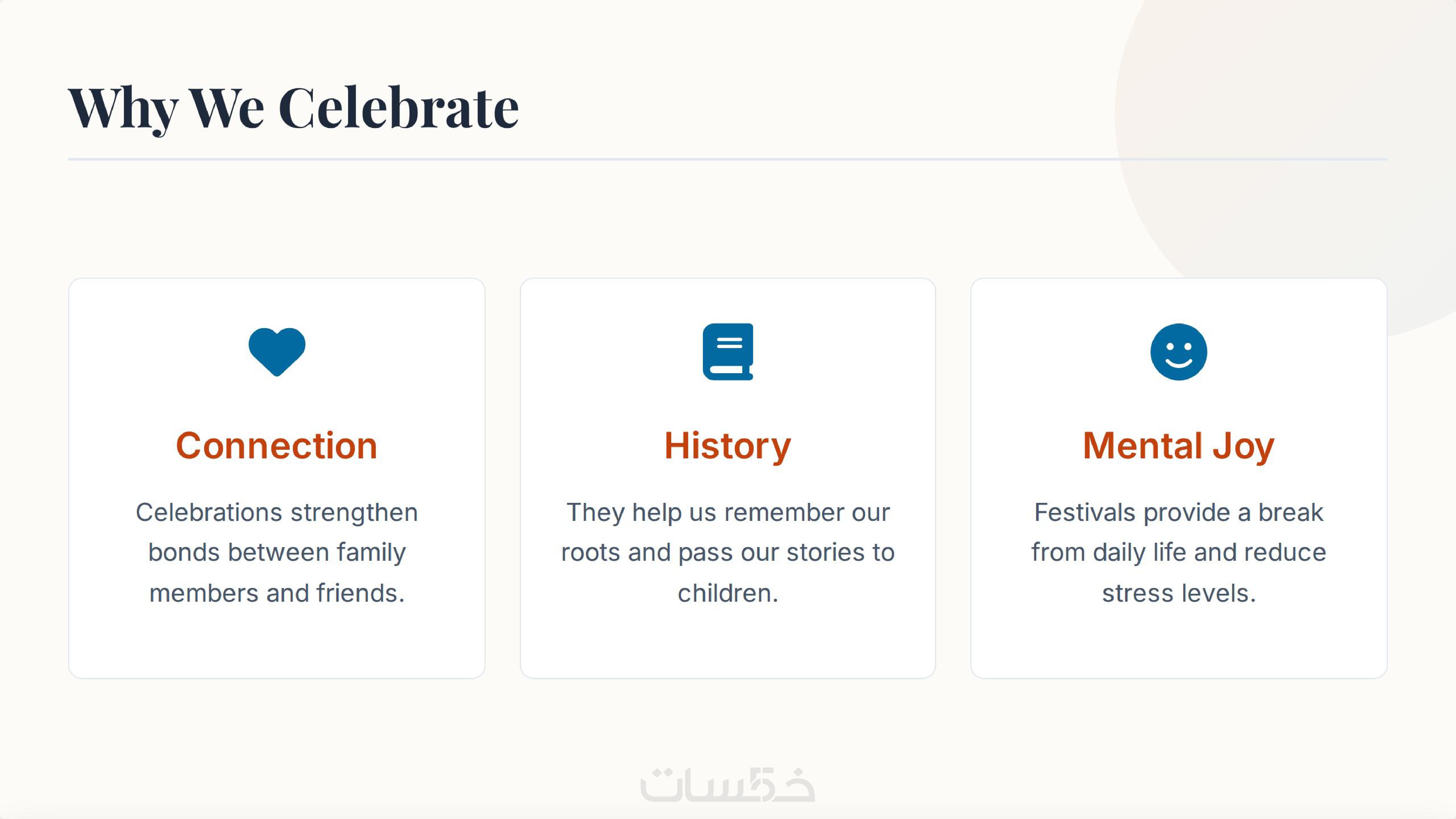 Why We Celebrate

Connection

Celebrations strengthen bonds between family members and friends.

History

They help us remember our roots and pass our stories to children.

Mental Joy

Festivals provide a break from daily life and reduce stress levels.

خمسات